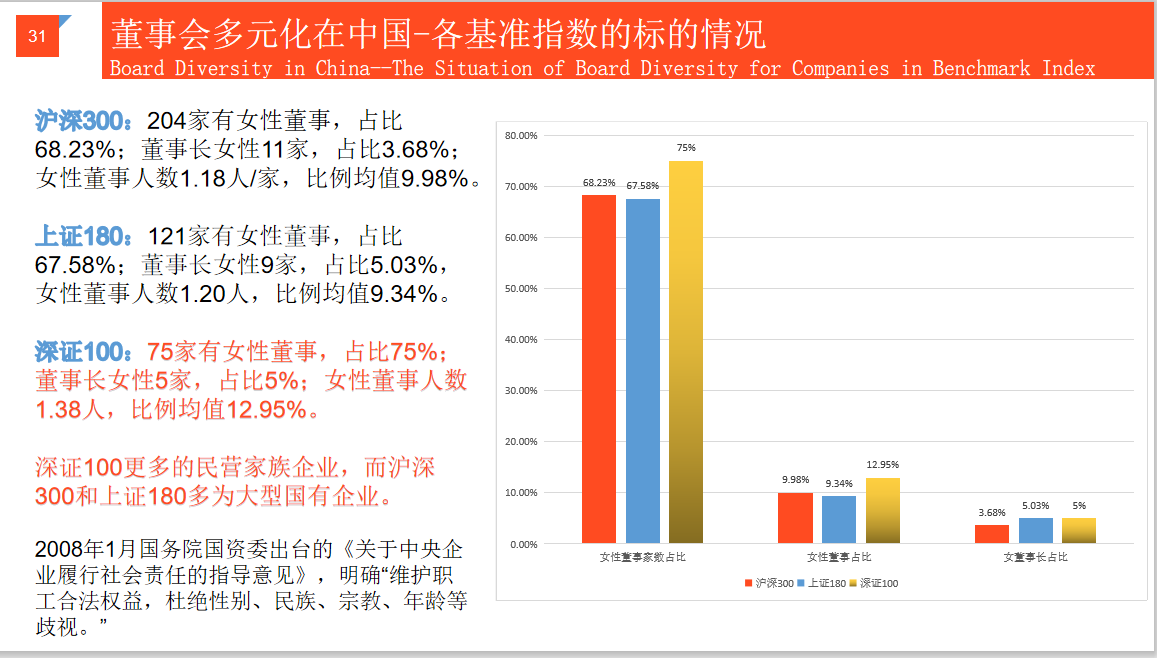 31

董事会多元化在中国-各基准指数的标的情况
Board Diversity in China--The Situation of Board Diversity for Companies in Benchmark Index

沪深300：204家有女性董事，占比68.23%；董事长女性11家，占比3.68%；女性董事人数1.18人/家，比例均值9.98%。

上证180：121家有女性董事，占比67.58%；董事长女性9家，占比5.03%，女性董事人数1.20人，比例均值9.34%。

深证100：75家有女性董事，占比75%；董事长女性5家，占比5%；女性董事人数1.38人，比例均值12.95%。

深证100更多的民营家族企业，而沪深300和上证180多为大型国有企业。

2008年1月国务院国资委出台的《关于中央企业履行社会责任的指导意见》，明确“维护职工合法权益，杜绝性别、民族、宗教、年龄等歧视。”

80.00%
70.00%
60.00%
50.00%
40.00%
30.00%
20.00%
10.00%
0.00%

68.23%
67.58%
75%
9.98%
9.34%
12.95%
3.68%
5.03%
5%

女性董事家数占比
女性董事占比
女董事长占比

沪深300
上证180
深证100